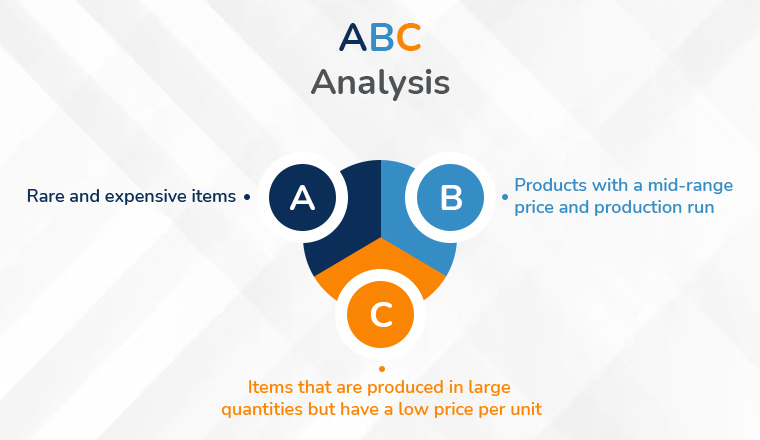 ABC
Analysis

Rare and expensive items

A

B

Products with a mid-range price and production run

C

Items that are produced in large quantities but have a low price per unit